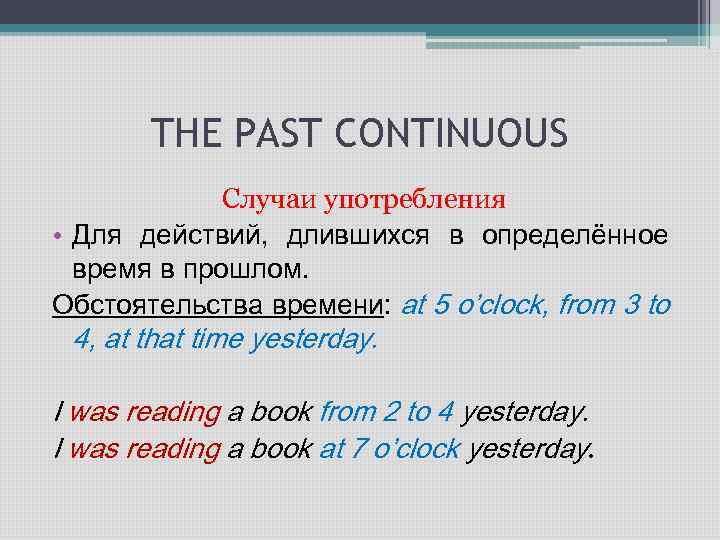 THE PAST CONTINUOUS

Случаи употребления

• Для действий, длившихся в определённое время в прошлом.

Обстоятельства времени: at 5 o'clock, from 3 to 4, at that time yesterday.

I was reading a book from 2 to 4 yesterday.
I was reading a book at 7 o'clock yesterday.